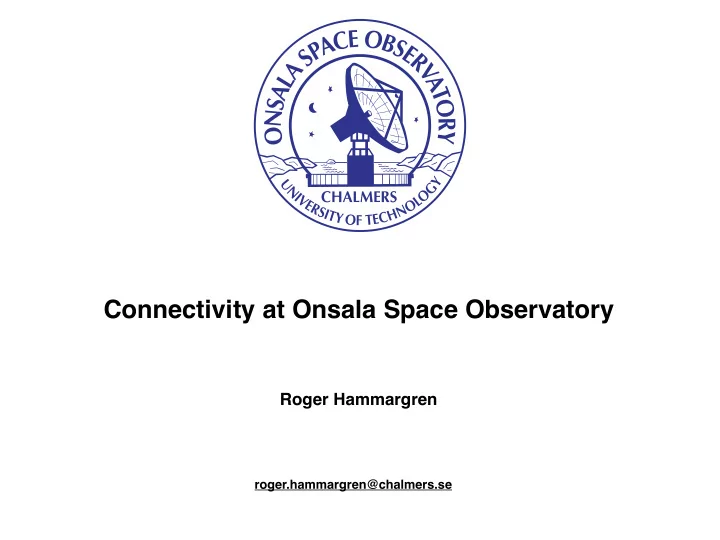 ONSALA SPACE OBSERVATORY
CHALMERS
UNIVERSITY OF TECHNOLOGY

Connectivity at Onsala Space Observatory

Roger Hammargren

roger.hammargren@chalmers.se